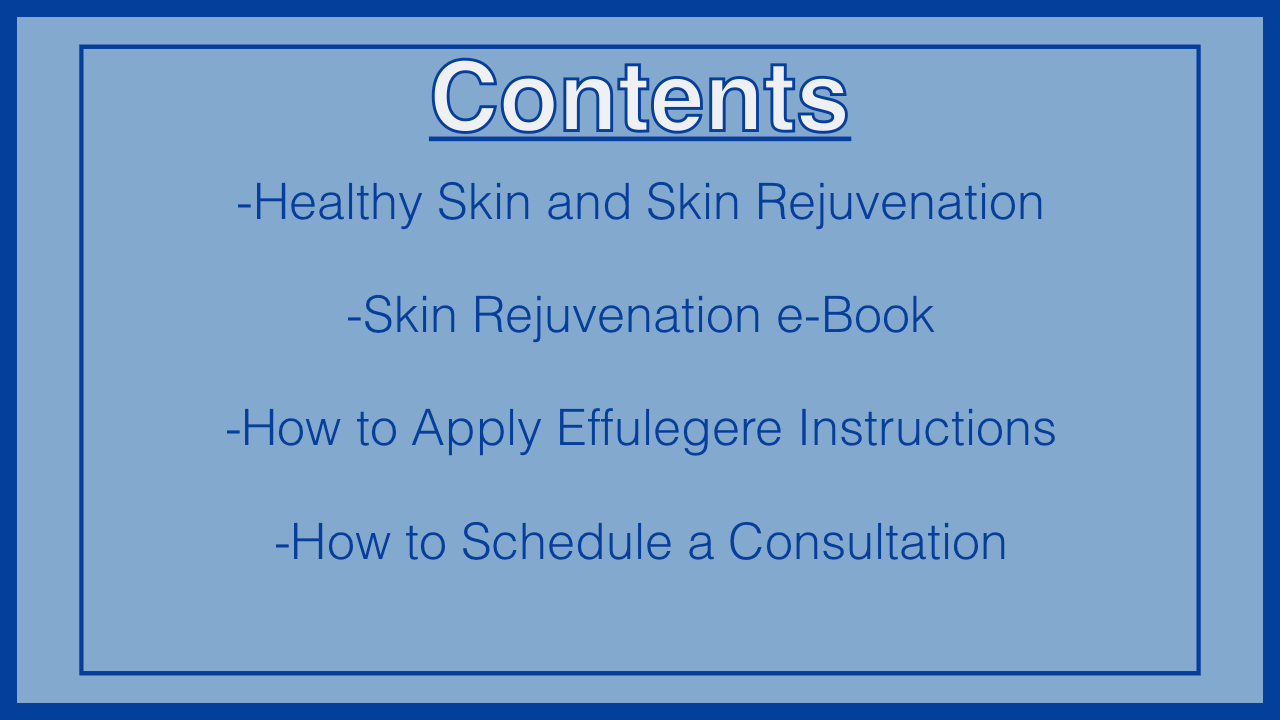 Contents

-Healthy Skin and Skin Rejuvenation

-Skin Rejuvenation e-Book

-How to Apply Effulegere Instructions

-How to Schedule a Consultation